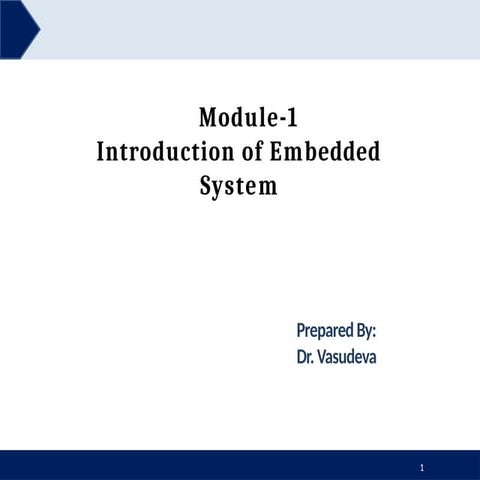 Module-1
Introduction of Embedded System

Prepared By:
Dr. Vasudeva

1